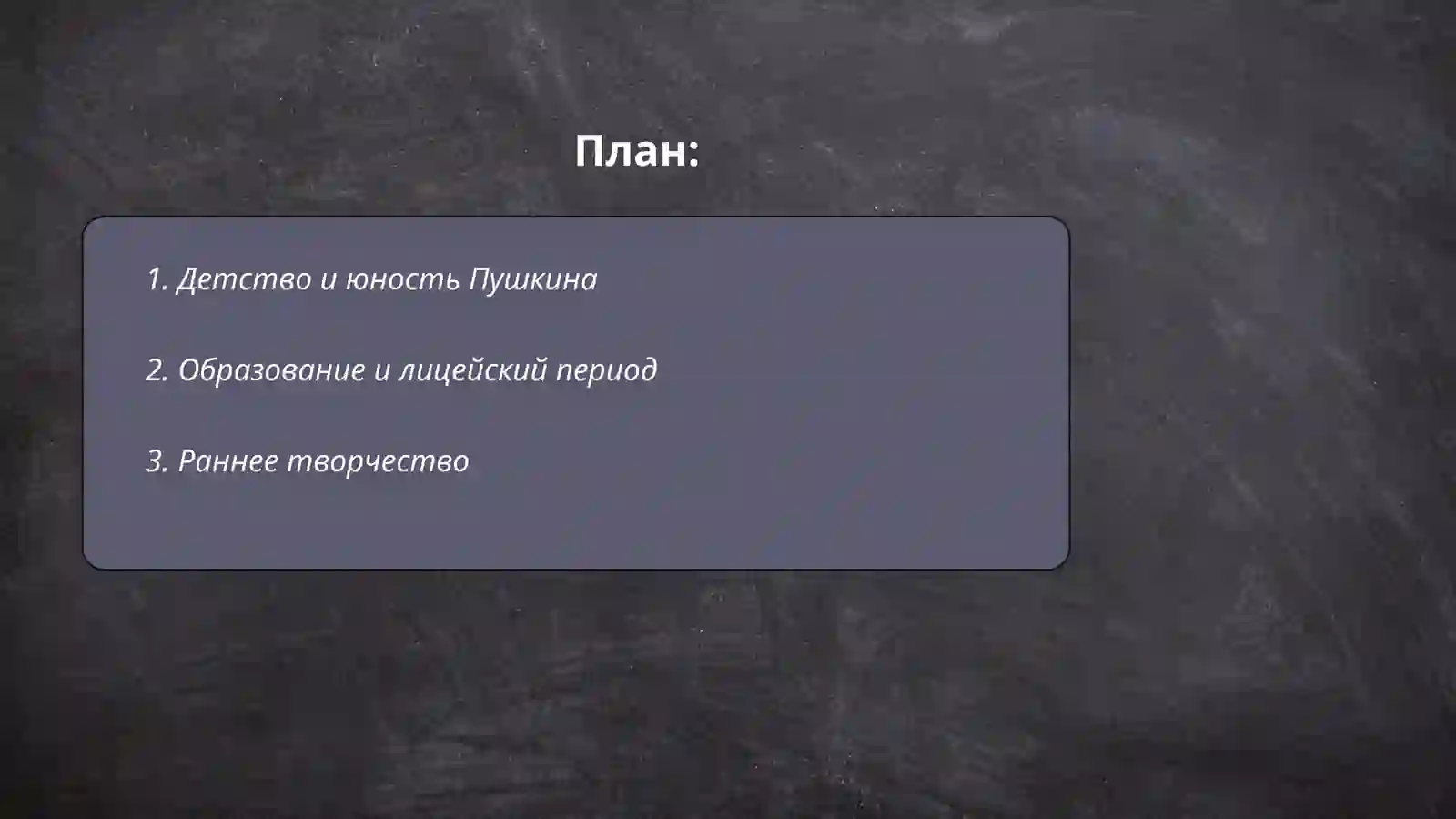 План:

1. Детство и юность Пушкина

2. Образование и лицейский период

3. Раннее творчество